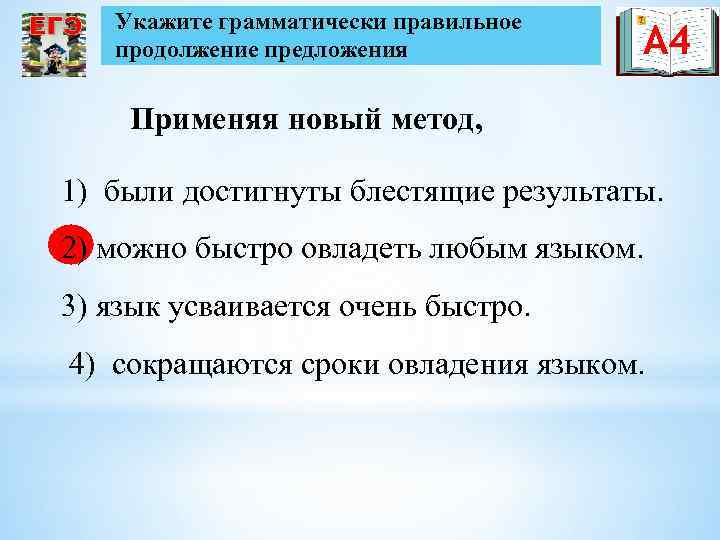 ЕГЭ

Укажите грамматически правильное продолжение предложения

А4

Применяя новый метод,

1) были достигнуты блестящие результаты.

2) можно быстро овладеть любым языком.

3) язык усваивается очень быстро.

4) сокращаются сроки овладения языком.